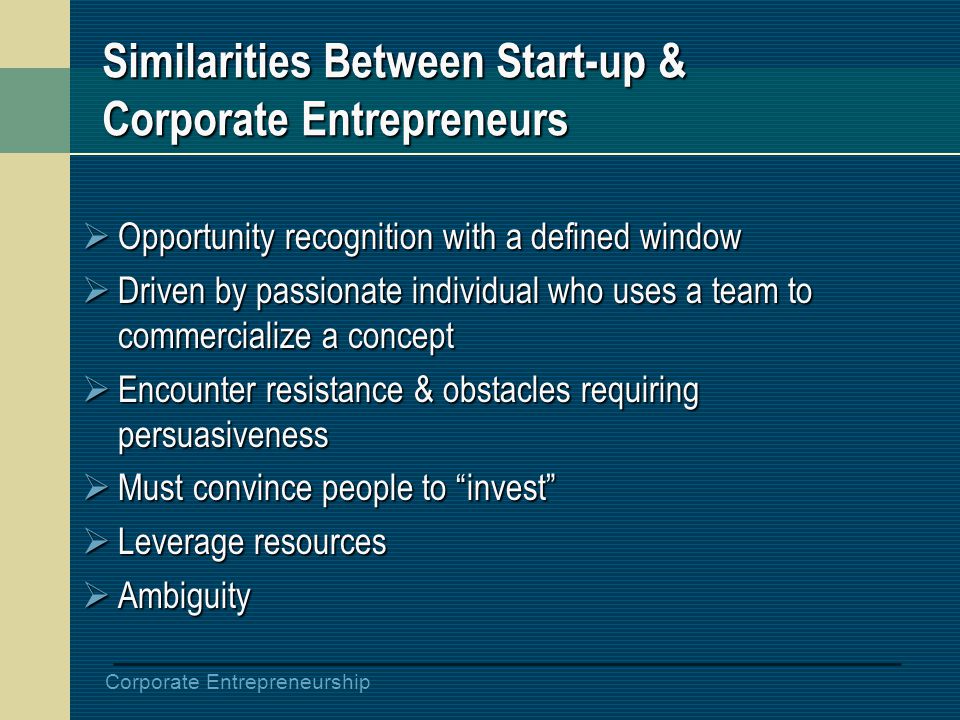 Similarities Between Start-up & Corporate Entrepreneurs

➢ Opportunity recognition with a defined window
➢ Driven by passionate individual who uses a team to commercialize a concept
➢ Encounter resistance & obstacles requiring persuasiveness
➢ Must convince people to “invest”
➢ Leverage resources
➢ Ambiguity

Corporate Entrepreneurship